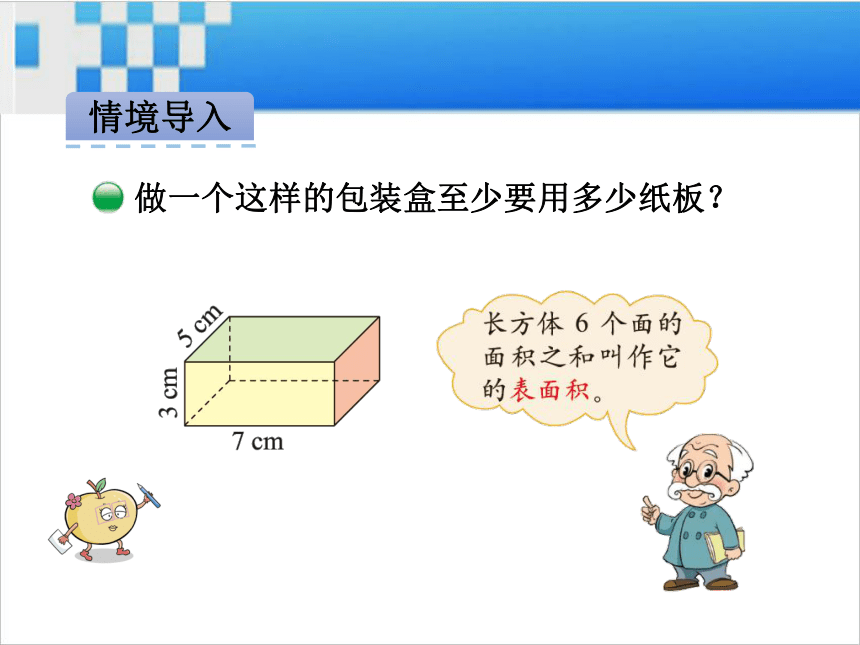 情境导入

做一个这样的包装盒至少要用多少纸板？

5 cm
3 cm
7 cm

长方体 6 个面的面积之和叫作它的表面积。